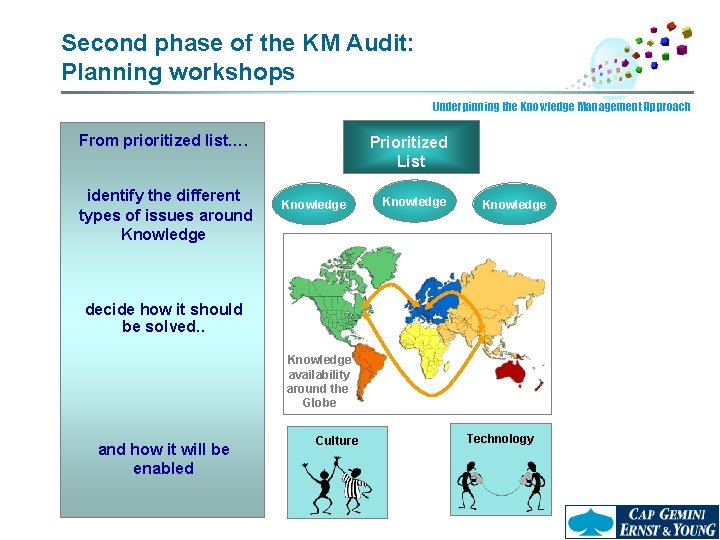 Second phase of the KM Audit: Planning workshops

Underpinning the Knowledge Management Approach

From prioritized list….

identify the different types of issues around Knowledge

decide how it should be solved..

and how it will be enabled

Prioritized List

Knowledge

Knowledge

Knowledge

Knowledge availability around the Globe

Culture

Technology

CAP GEMINI ERNST & YOUNG